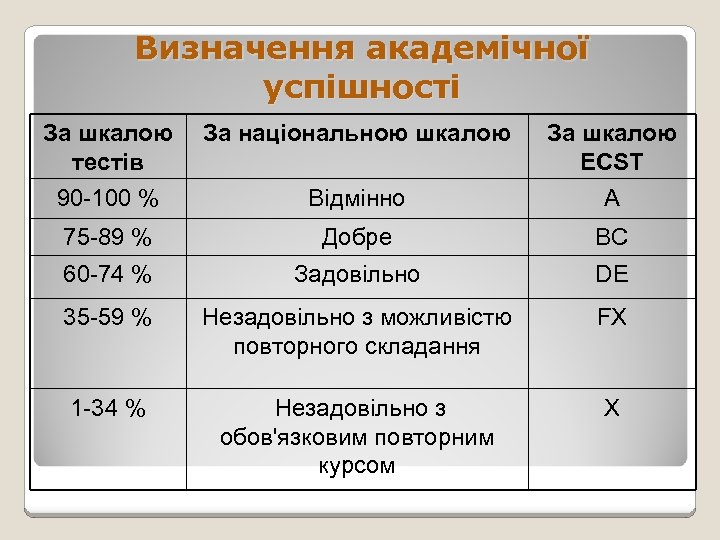 Визначення академічної успішності

| За шкалою тестів | За національною шкалою | За шкалою ECST |
|---|---|---|
| 90-100 % | Відмінно | A |
| 75-89 % | Добре | BC |
| 60-74 % | Задовільно | DE |
| 35-59 % | Незадовільно з можливістю повторного складання | FX |
| 1-34 % | Незадовільно з обов'язковим повторним курсом | X |